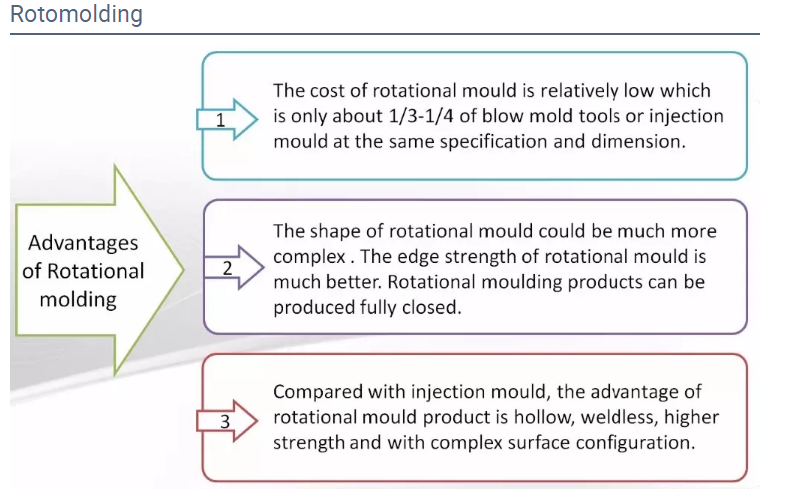 Rotomolding

Advantages of Rotational molding

1

The cost of rotational mould is relatively low which is only about 1/3-1/4 of blow mold tools or injection mould at the same specification and dimension.

2

The shape of rotational mould could be much more complex . The edge strength of rotational mould is much better. Rotational moulding products can be produced fully closed.

3

Compared with injection mould, the advantage of rotational mould product is hollow, weldless, higher strength and with complex surface configuration.